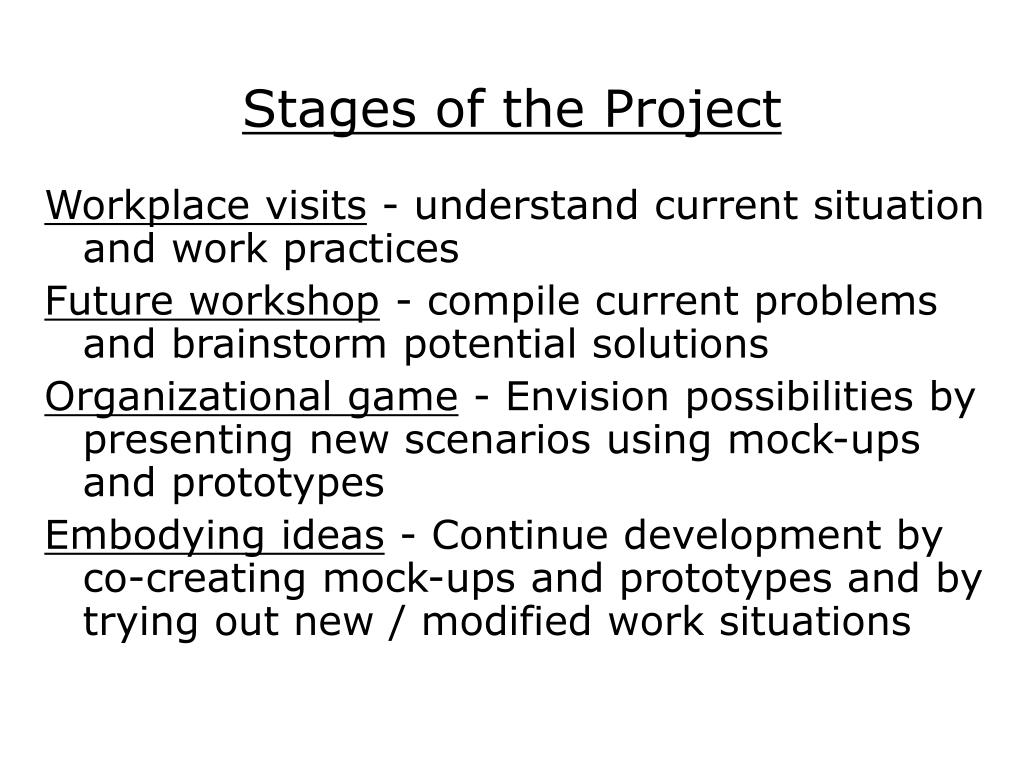 Stages of the Project

Workplace visits - understand current situation and work practices

Future workshop - compile current problems and brainstorm potential solutions

Organizational game - Envision possibilities by presenting new scenarios using mock-ups and prototypes

Embodying ideas - Continue development by co-creating mock-ups and prototypes and by trying out new / modified work situations